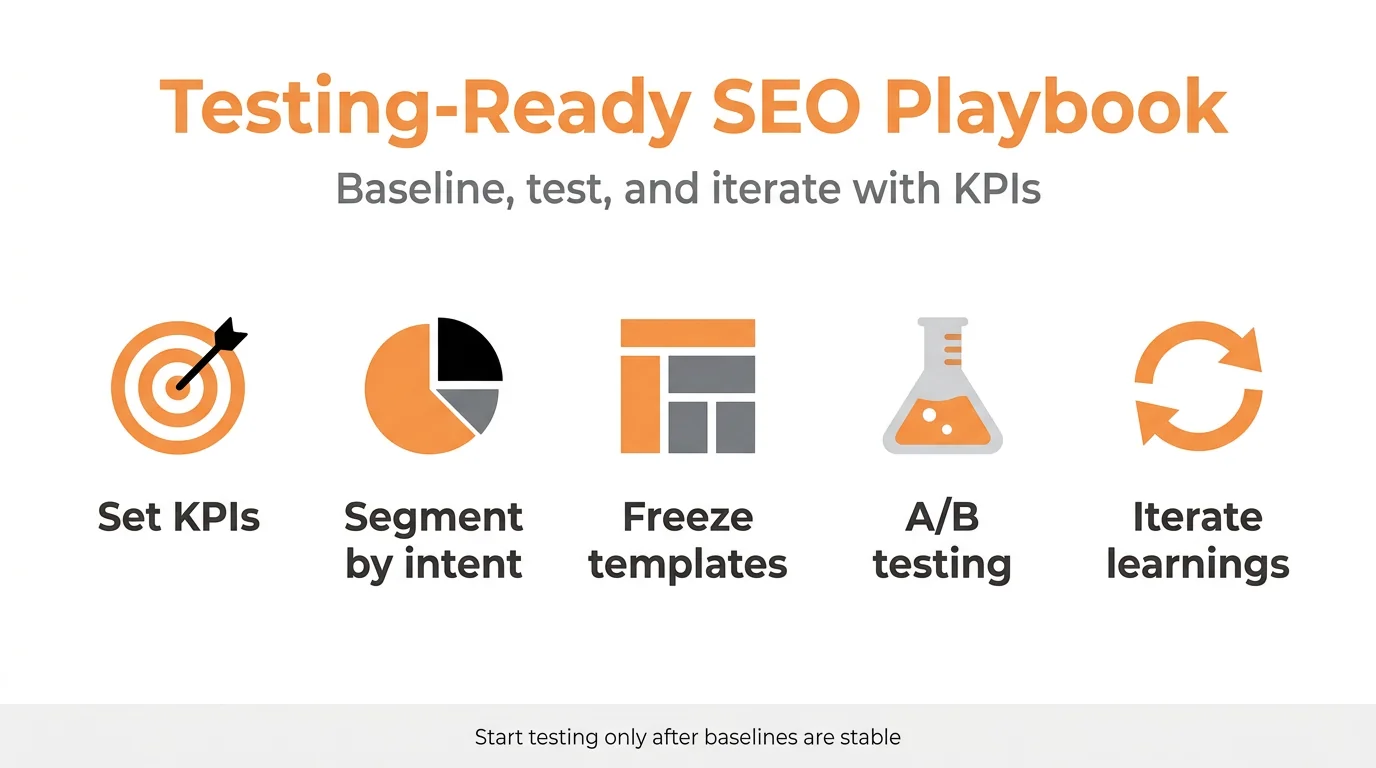 Testing-Ready SEO Playbook

Baseline, test, and iterate with KPIs

Set KPIs

Segment by intent

Freeze templates

A/B testing

Iterate learnings

Start testing only after baselines are stable